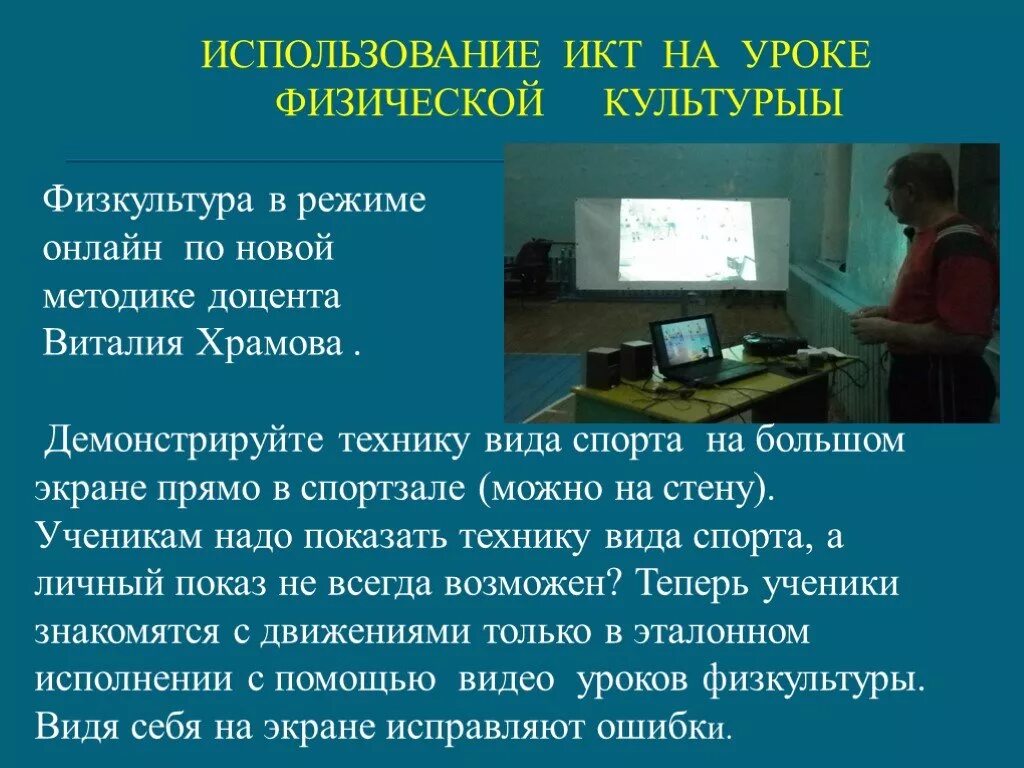 ИСПОЛЬЗОВАНИЕ ИКТ НА УРОКЕ ФИЗИЧЕСКОЙ КУЛЬТУРЫЫ

Физкультура в режиме онлайн по новой методике доцента Виталия Храмова .

Демонстрируйте технику вида спорта на большом экране прямо в спортзале (можно на стену). Ученикам надо показать технику вида спорта, а личный показ не всегда возможен? Теперь ученики знакомятся с движениями только в эталонном исполнении с помощью видео уроков физкультуры. Видя себя на экране исправляют ошибки.